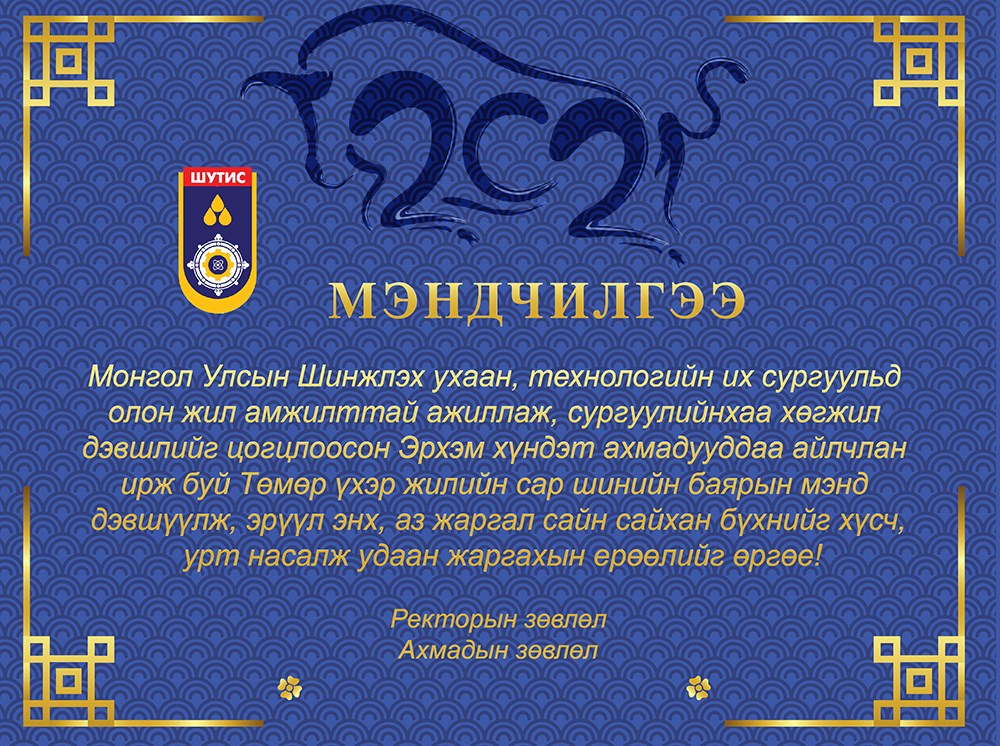 2021

ШУТИС

МЭНДЧИЛГЭЭ

Монгол Улсын Шинжлэх ухаан, технологийн их сургуульд олон жил амжилттай ажиллаж, сургуулийнхаа хөгжил дэвшлийг цогцлоосон Эрхэм хүндэт ахмадууддаа айлчлан ирж буй Төмөр үхэр жилийн сар шинийн баярын мэнд дэвшүүлж, эрүүл энх, аз жаргал сайн сайхан бүхнийг хүсч, урт насалж удаан жаргахын ерөөлийг өргөе!

Ректорын зөвлөл
Ахмадын зөвлөл